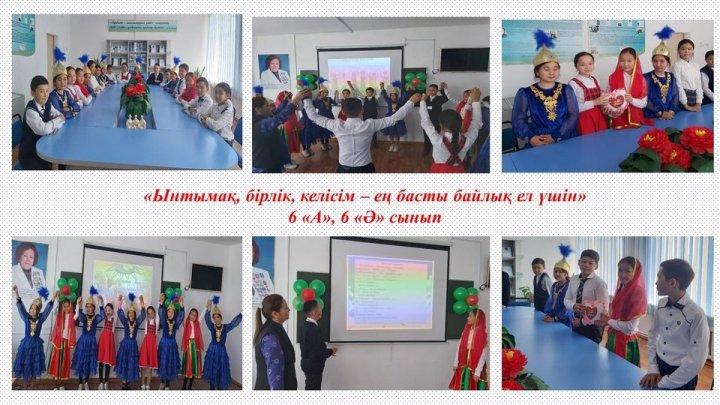 «Ынтымақ, бірлік, келісім – ең басты байлық ел үшін»
6 «А», 6 «Ә» сынып